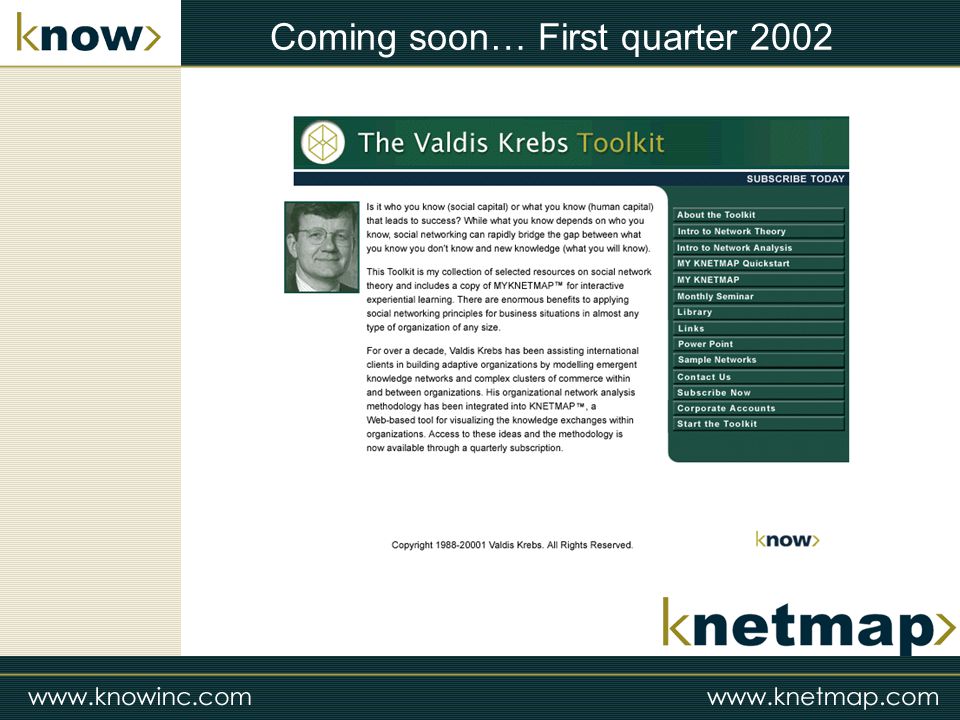 know>

Coming soon… First quarter 2002

The Valdis Krebs Toolkit

SUBSCRIBE TODAY

Is it who you know (social capital) or what you know (human capital) that leads to success? While what you know depends on who you know, social networking can rapidly bridge the gap between what you know you don't know and new knowledge (what you will know).

This Toolkit is my collection of selected resources on social network theory and includes a copy of MYKNETMAP™ for interactive experiential learning. There are enormous benefits to applying social networking principles for business situations in almost any type of organization of any size.

For over a decade, Valdis Krebs has been assisting international clients in building adaptive organizations by modelling emergent knowledge networks and complex clusters of commerce within and between organizations. His organizational network analysis methodology has been integrated into KNETMAP™, a Web-based tool for visualizing the knowledge exchanges within organizations. Access to these ideas and the methodology is now available through a quarterly subscription.

About the Toolkit
Intro to Network Theory
Intro to Network Analysis
MY KNETMAP Quickstart
MY KNETMAP
Monthly Seminar
Library
Links
Power Point
Sample Networks
Contact Us
Subscribe Now
Corporate Accounts
Start the Toolkit

Copyright 1988-20001 Valdis Krebs. All Rights Reserved.

know>

knetmap>

www.knowinc.com

www.knetmap.com